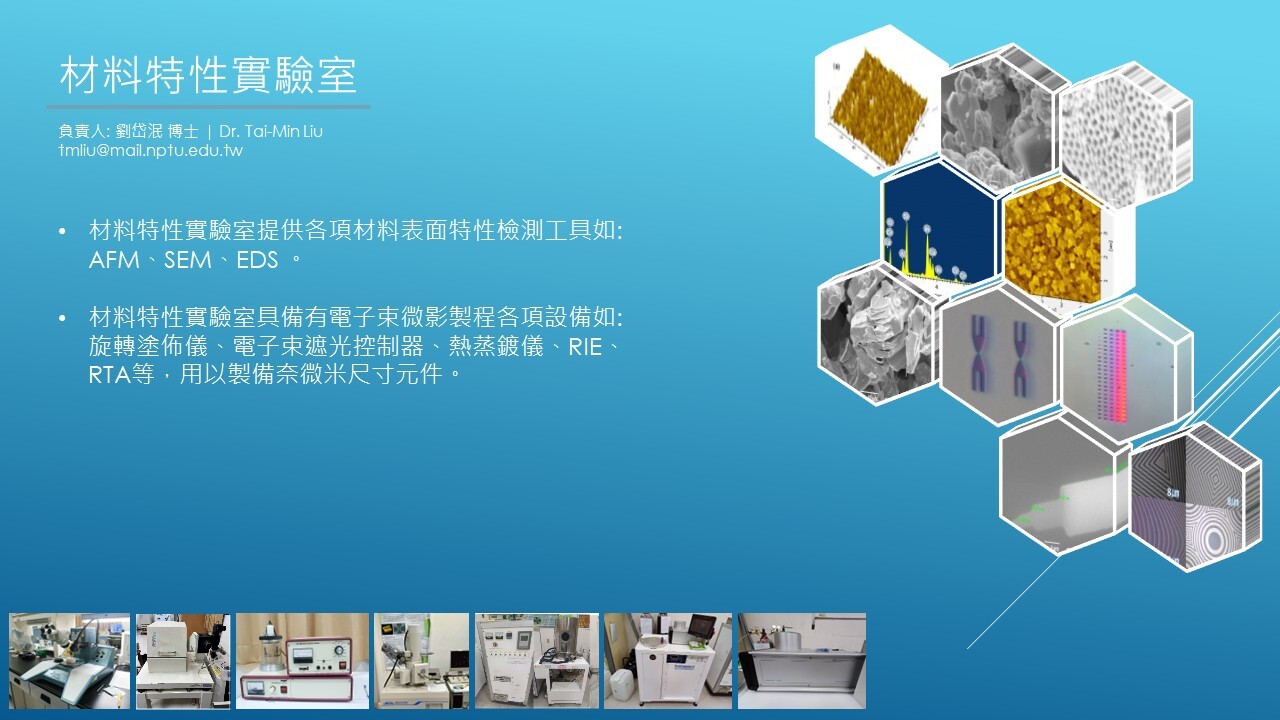 材料特性實驗室

負責人: 劉岱泯 博士 | Dr. Tai-Min Liu
tmliu@mail.nptu.edu.tw

• 材料特性實驗室提供各項材料表面特性檢測工具如: AFM、SEM、EDS 。

• 材料特性實驗室具備有電子束微影製程各項設備如: 旋轉塗佈儀、電子束遮光控制器、熱蒸鍍儀、RIE、RTA等，用以製備奈微米尺寸元件。